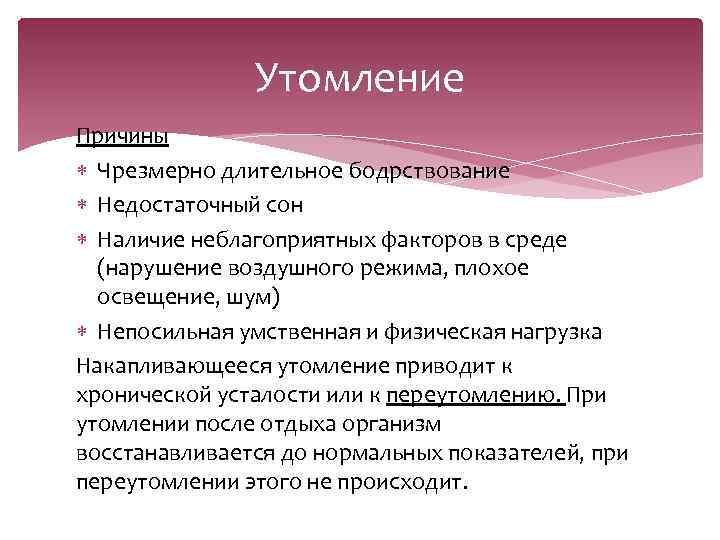 Утомление

Причины

* Чрезмерно длительное бодрствование
* Недостаточный сон
* Наличие неблагоприятных факторов в среде (нарушение воздушного режима, плохое освещение, шум)
* Непосильная умственная и физическая нагрузка

Накапливающееся утомление приводит к хронической усталости или к переутомлению. При утомлении после отдыха организм восстанавливается до нормальных показателей, при переутомлении этого не происходит.